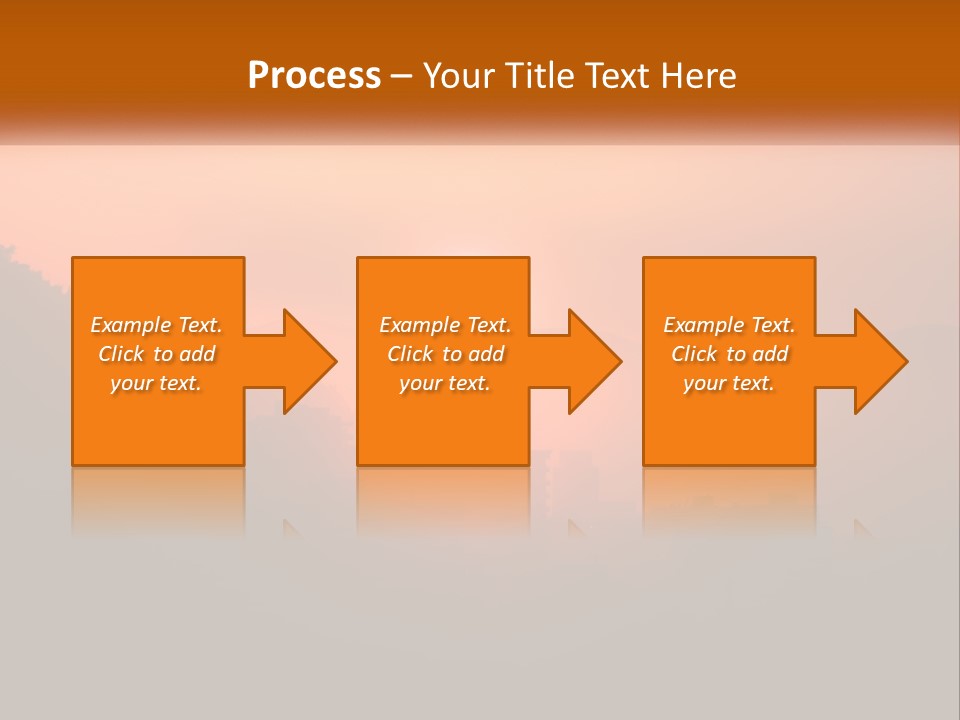 Process – Your Title Text Here

Example Text. Click to add your text.

Example Text. Click to add your text.

Example Text. Click to add your text.